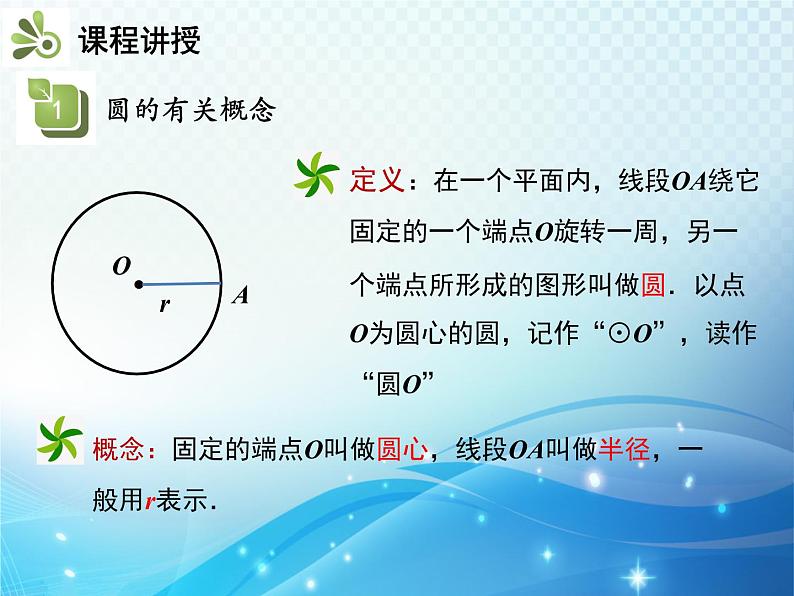 课程讲授

1

圆的有关概念

$O$

$r$

$A$

定义：在一个平面内，线段$OA$绕它固定的一个端点$O$旋转一周，另一个端点所形成的图形叫做圆．以点$O$为圆心的圆，记作“$\odot O$”，读作“圆$O$”

概念：固定的端点$O$叫做圆心，线段$OA$叫做半径，一般用$r$表示．